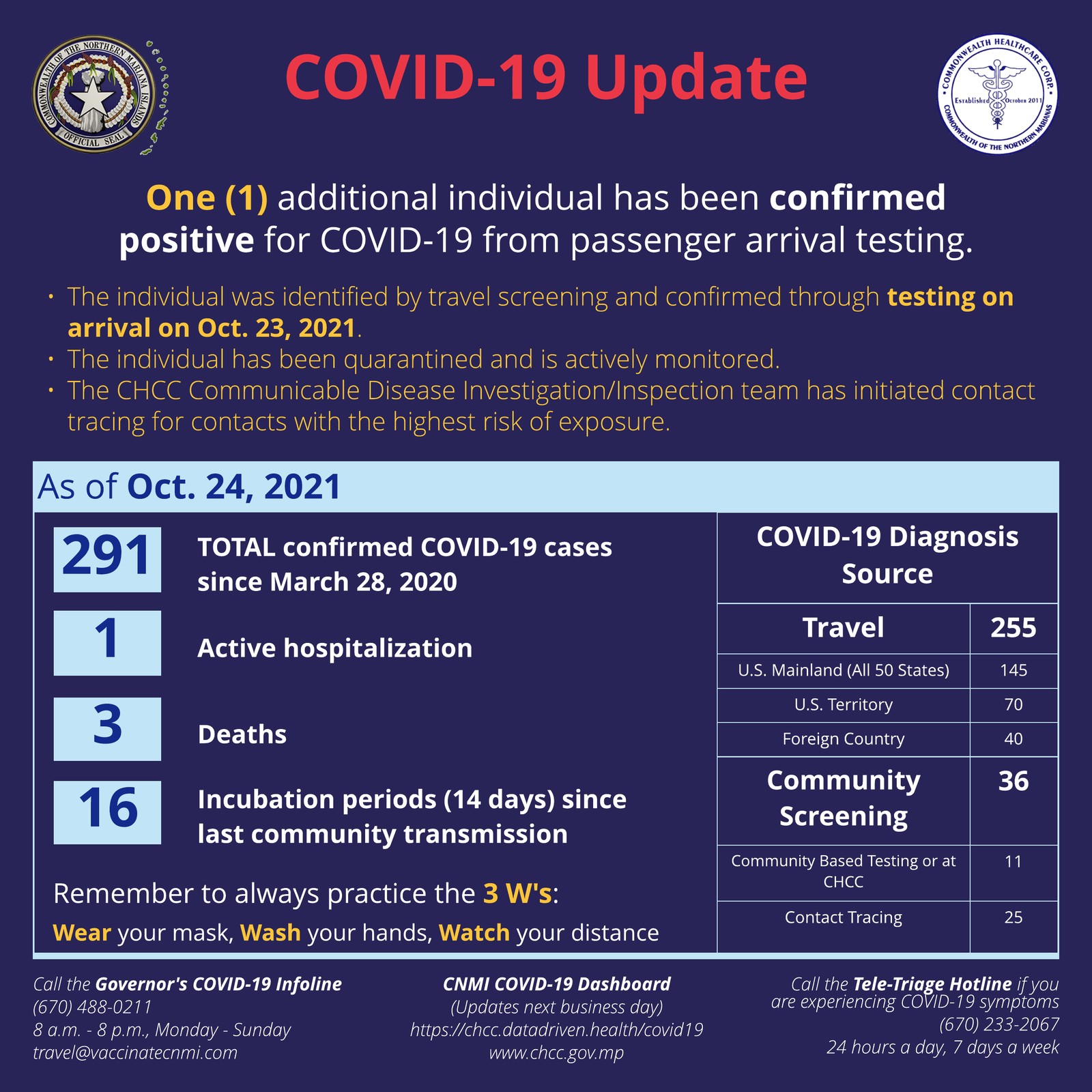 COMMONWEALTH OF THE NORTHERN MARIANA ISLANDS
OFFICIAL SEAL

COVID-19 Update

COMMONWEALTH HEALTHCARE CORP.
Established October 2011
COMMONWEALTH OF THE NORTHERN MARIANAS

One (1) additional individual has been confirmed positive for COVID-19 from passenger arrival testing.

• The individual was identified by travel screening and confirmed through testing on arrival on Oct. 23, 2021.
• The individual has been quarantined and is actively monitored.
• The CHCC Communicable Disease Investigation/Inspection team has initiated contact tracing for contacts with the highest risk of exposure.

As of Oct. 24, 2021

291 TOTAL confirmed COVID-19 cases since March 28, 2020

1 Active hospitalization

3 Deaths

16 Incubation periods (14 days) since last community transmission

Remember to always practice the 3 W's:
Wear your mask, Wash your hands, Watch your distance

COVID-19 Diagnosis Source

| Travel | 255 |
|---|---|
| U.S. Mainland (All 50 States) | 145 |
| U.S. Territory | 70 |
| Foreign Country | 40 |
| Community Screening | 36 |
| Community Based Testing or at CHCC | 11 |
| Contact Tracing | 25 |

Call the Governor's COVID-19 Infoline
(670) 488-0211
8 a.m. - 8 p.m., Monday - Sunday
travel@vaccinatecnmi.com

CNMI COVID-19 Dashboard
(Updates next business day)
https://chcc.datadriven.health/covid19
www.chcc.gov.mp

Call the Tele-Triage Hotline if you are experiencing COVID-19 symptoms
(670) 233-2067
24 hours a day, 7 days a week